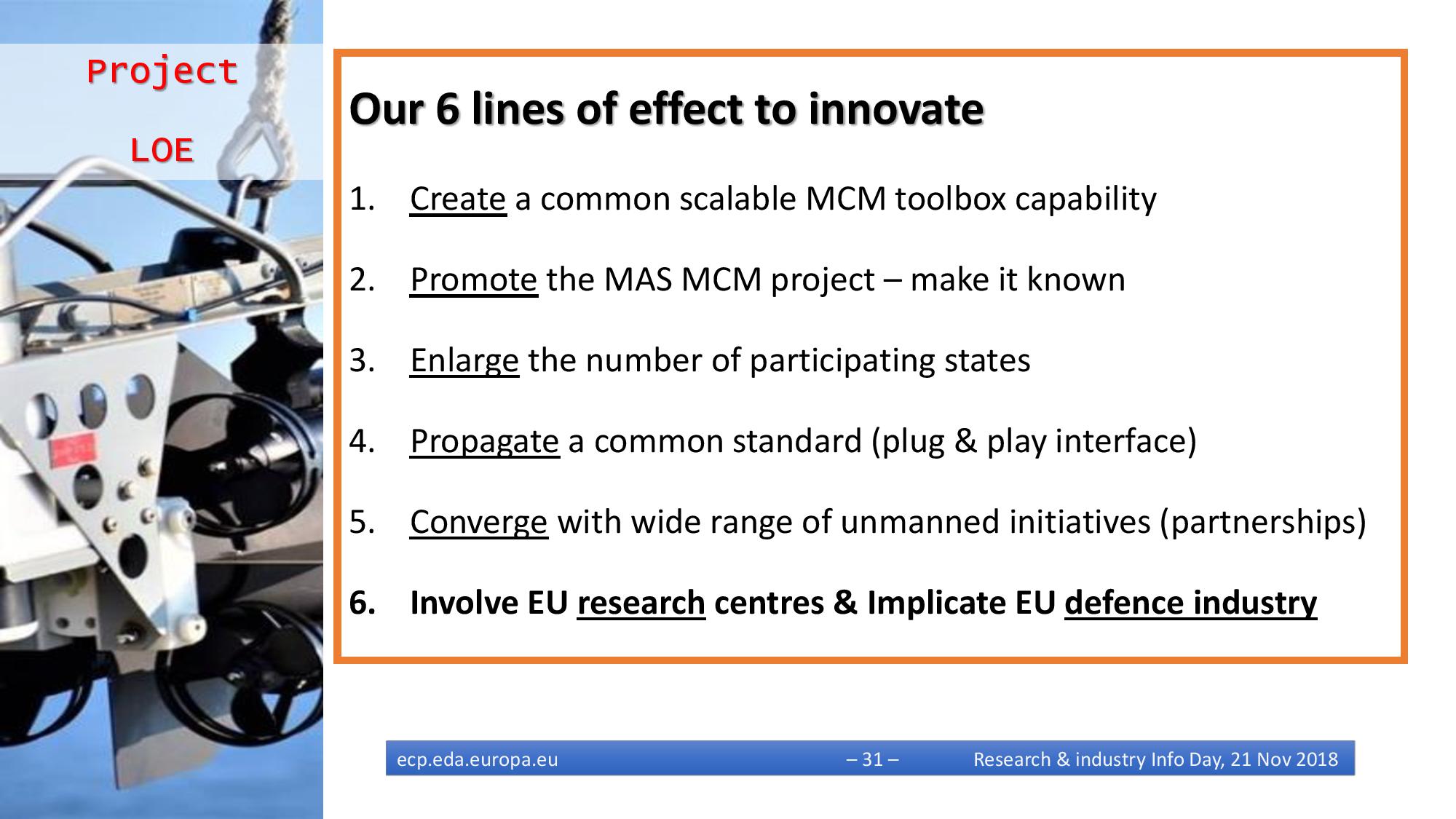 Project

LOE

Our 6 lines of effect to innovate

1. Create a common scalable MCM toolbox capability

2. Promote the MAS MCM project – make it known

3. Enlarge the number of participating states

4. Propagate a common standard (plug & play interface)

5. Converge with wide range of unmanned initiatives (partnerships)

6. Involve EU research centres & Implicate EU defence industry

ecp.eda.europa.eu – 31 – Research & industry Info Day, 21 Nov 2018